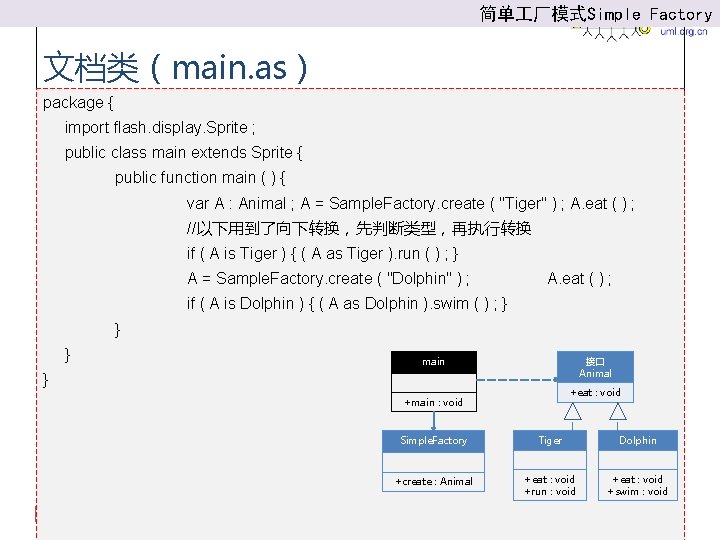 简单工厂模式Simple Factory

uml.org.cn

文档类（main.as）

package {
import flash.display.Sprite ;
public class main extends Sprite {
public function main ( ) {
var A : Animal ; A = SampleFactory.create ( "Tiger" ) ; A.eat ( ) ;
//以下用到了向下转换，先判断类型，再执行转换
if ( A is Tiger ) { ( A as Tiger ).run ( ) ; }
A = SampleFactory.create ( "Dolphin" ) ; A.eat ( ) ;
if ( A is Dolphin ) { ( A as Dolphin ).swim ( ) ; }
}
}
}

main

+main : void

接口
Animal

+eat : void

SimpleFactory

+create : Animal

Tiger

+eat : void
+run : void

Dolphin

+eat : void
+swim : void